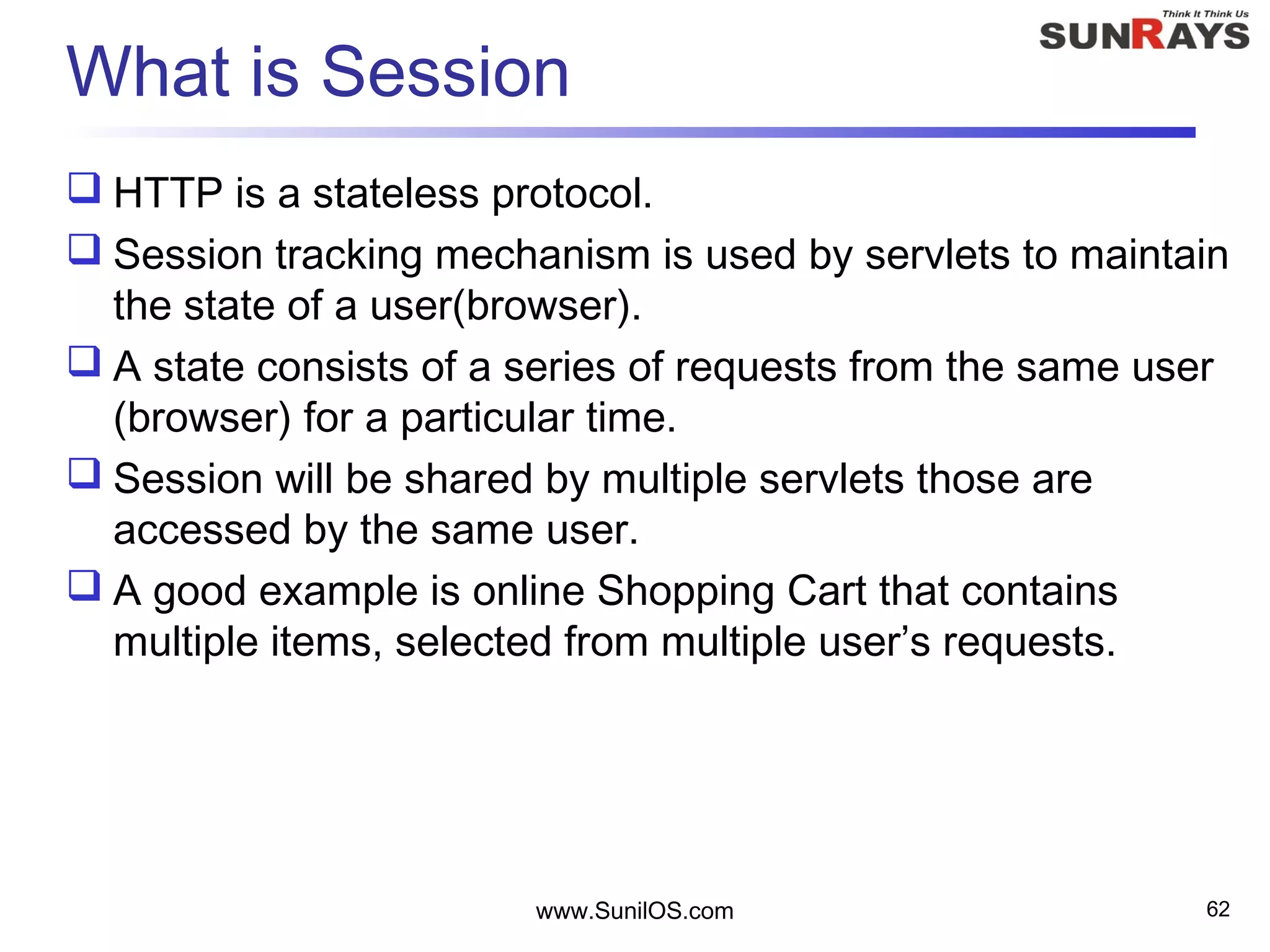 Think It Think Us
SUNRAYS

What is Session

❑ HTTP is a stateless protocol.
❑ Session tracking mechanism is used by servlets to maintain the state of a user(browser).
❑ A state consists of a series of requests from the same user (browser) for a particular time.
❑ Session will be shared by multiple servlets those are accessed by the same user.
❑ A good example is online Shopping Cart that contains multiple items, selected from multiple user’s requests.

www.SunilOS.com

62